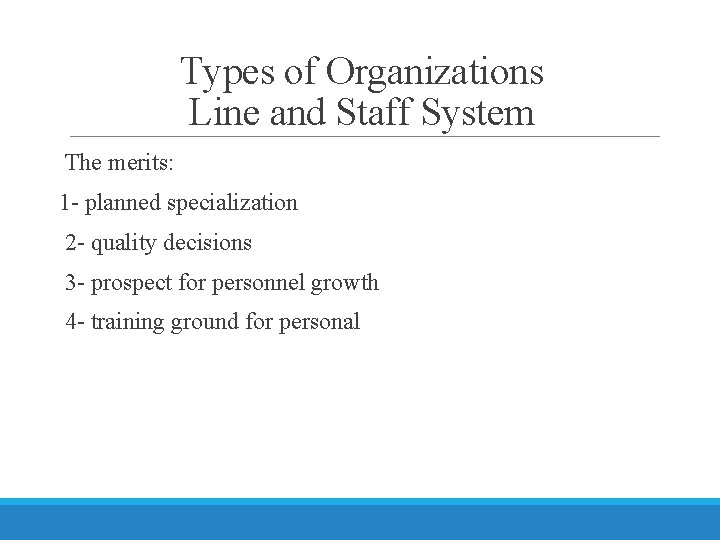 Types of Organizations
Line and Staff System

The merits:

1- planned specialization

2- quality decisions

3- prospect for personnel growth

4- training ground for personal